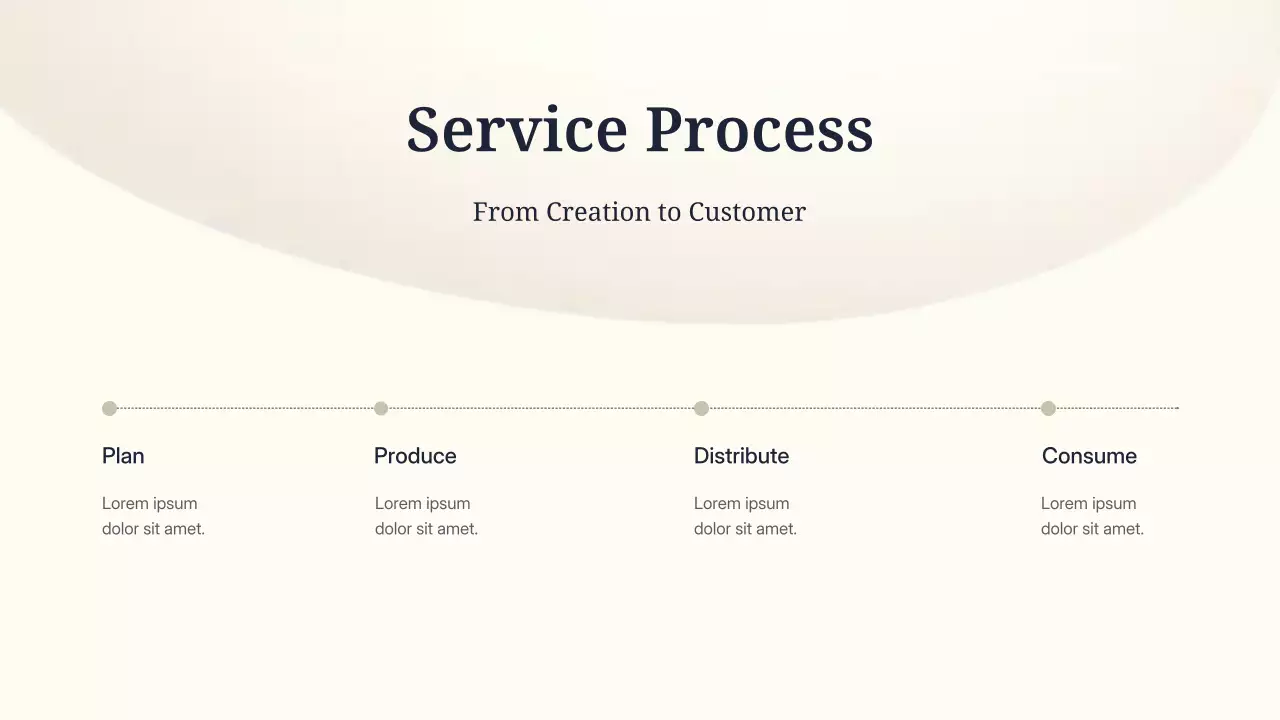 Service Process

From Creation to Customer

Plan

Lorem ipsum dolor sit amet.

Produce

Lorem ipsum dolor sit amet.

Distribute

Lorem ipsum dolor sit amet.

Consume

Lorem ipsum dolor sit amet.